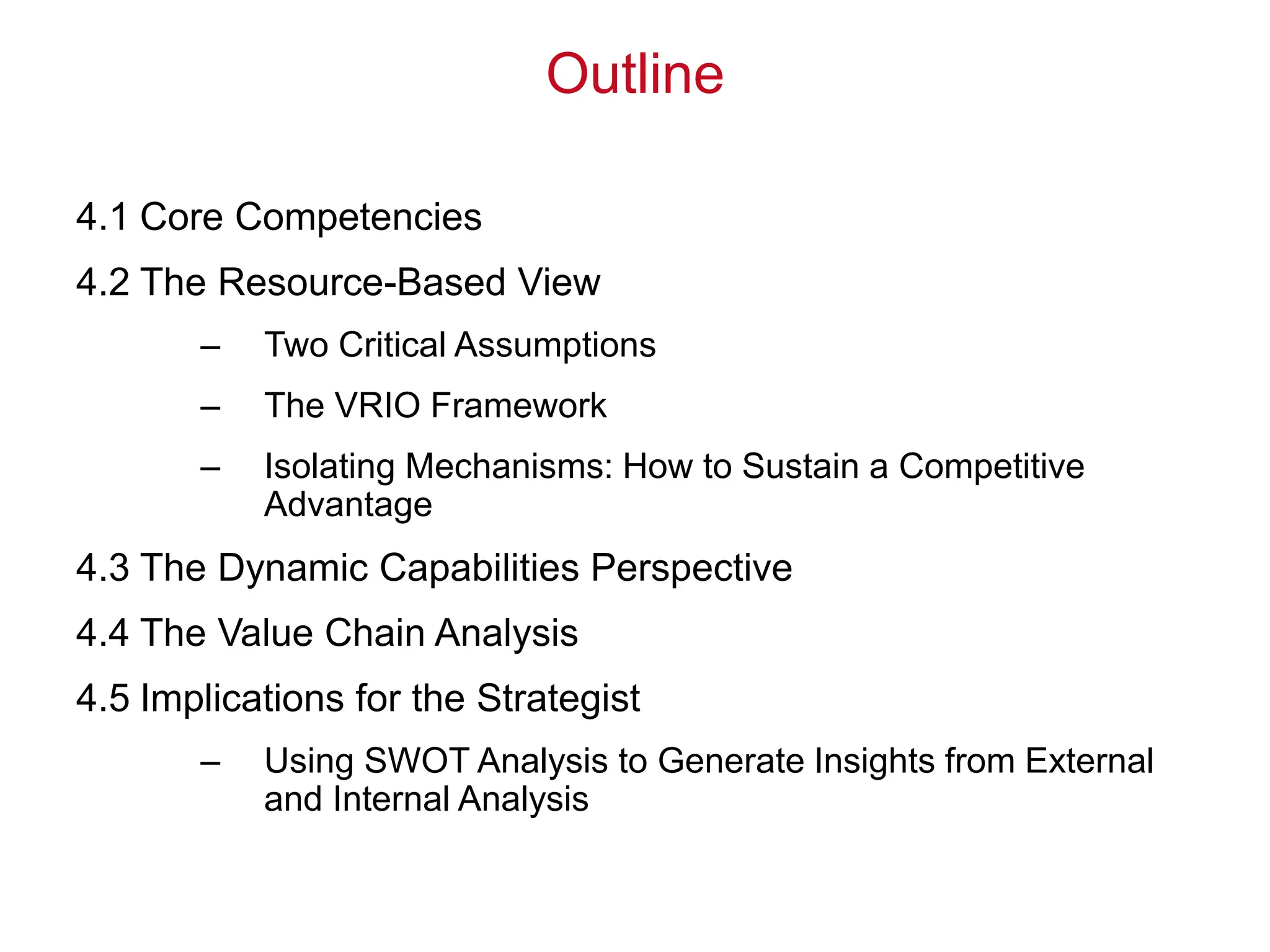 Outline

4.1 Core Competencies

4.2 The Resource-Based View

– Two Critical Assumptions

– The VRIO Framework

– Isolating Mechanisms: How to Sustain a Competitive Advantage

4.3 The Dynamic Capabilities Perspective

4.4 The Value Chain Analysis

4.5 Implications for the Strategist

– Using SWOT Analysis to Generate Insights from External and Internal Analysis